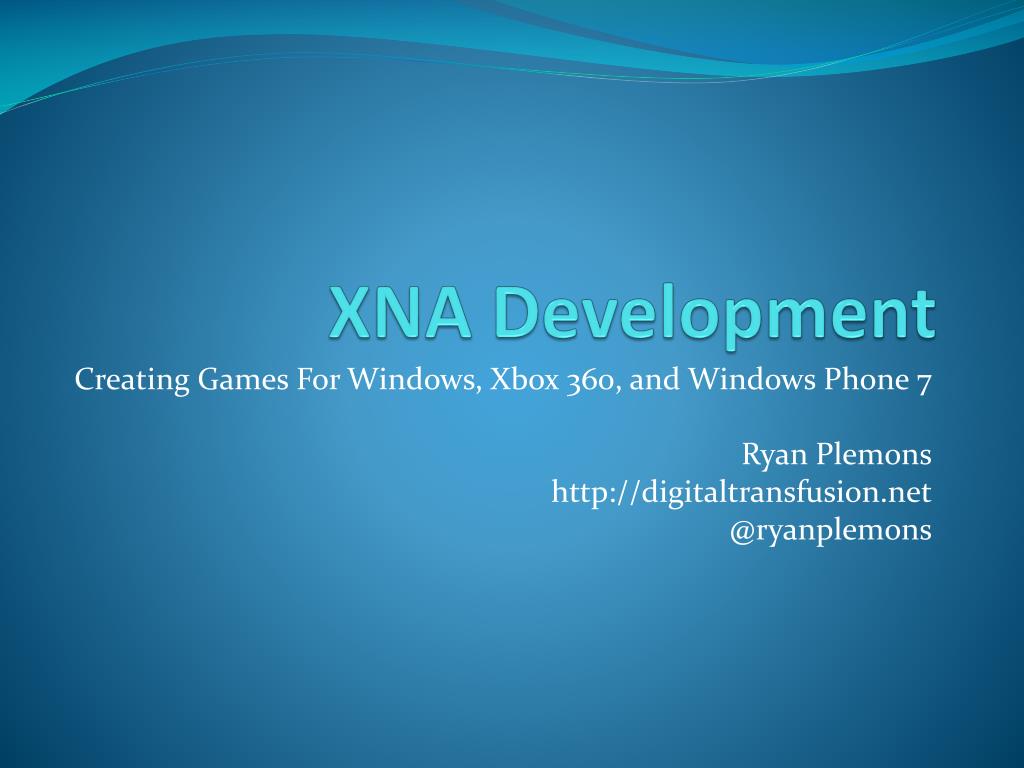 XNA Development

Creating Games For Windows, Xbox 360, and Windows Phone 7

Ryan Plemons
http://digitaltransfusion.net
@ryanplemons